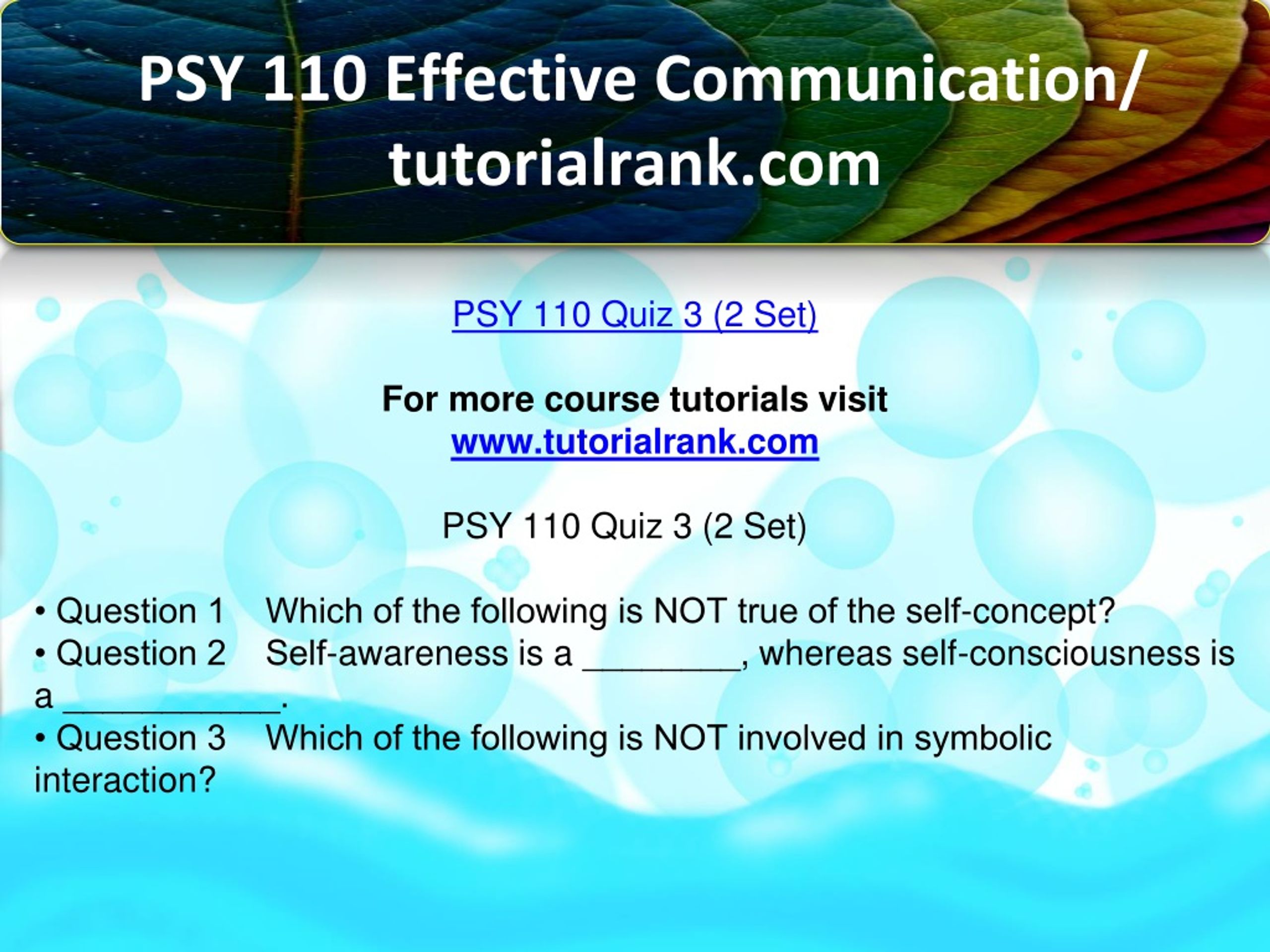 PSY 110 Effective Communication/ tutorialrank.com

PSY 110 Quiz 3 (2 Set)

For more course tutorials visit
www.tutorialrank.com

PSY 110 Quiz 3 (2 Set)

• Question 1 Which of the following is NOT true of the self-concept?
• Question 2 Self-awareness is a ________, whereas self-consciousness is a ___________.
• Question 3 Which of the following is NOT involved in symbolic interaction?